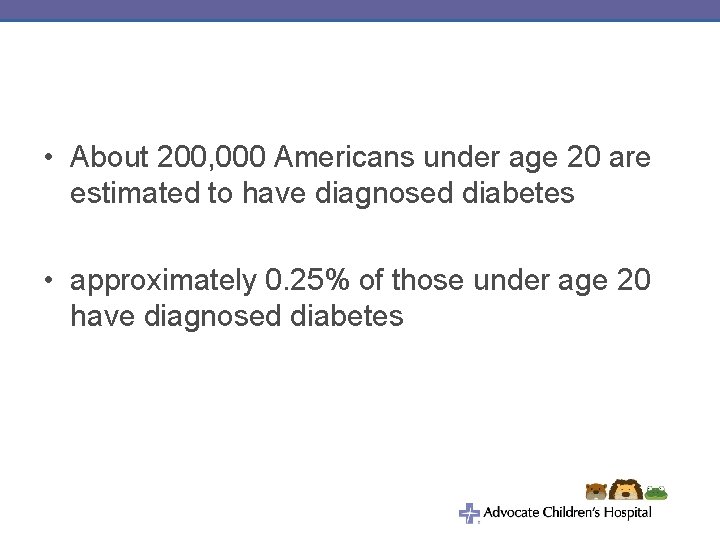 • About 200,000 Americans under age 20 are estimated to have diagnosed diabetes

• approximately 0.25% of those under age 20 have diagnosed diabetes

Advocate Children's Hospital